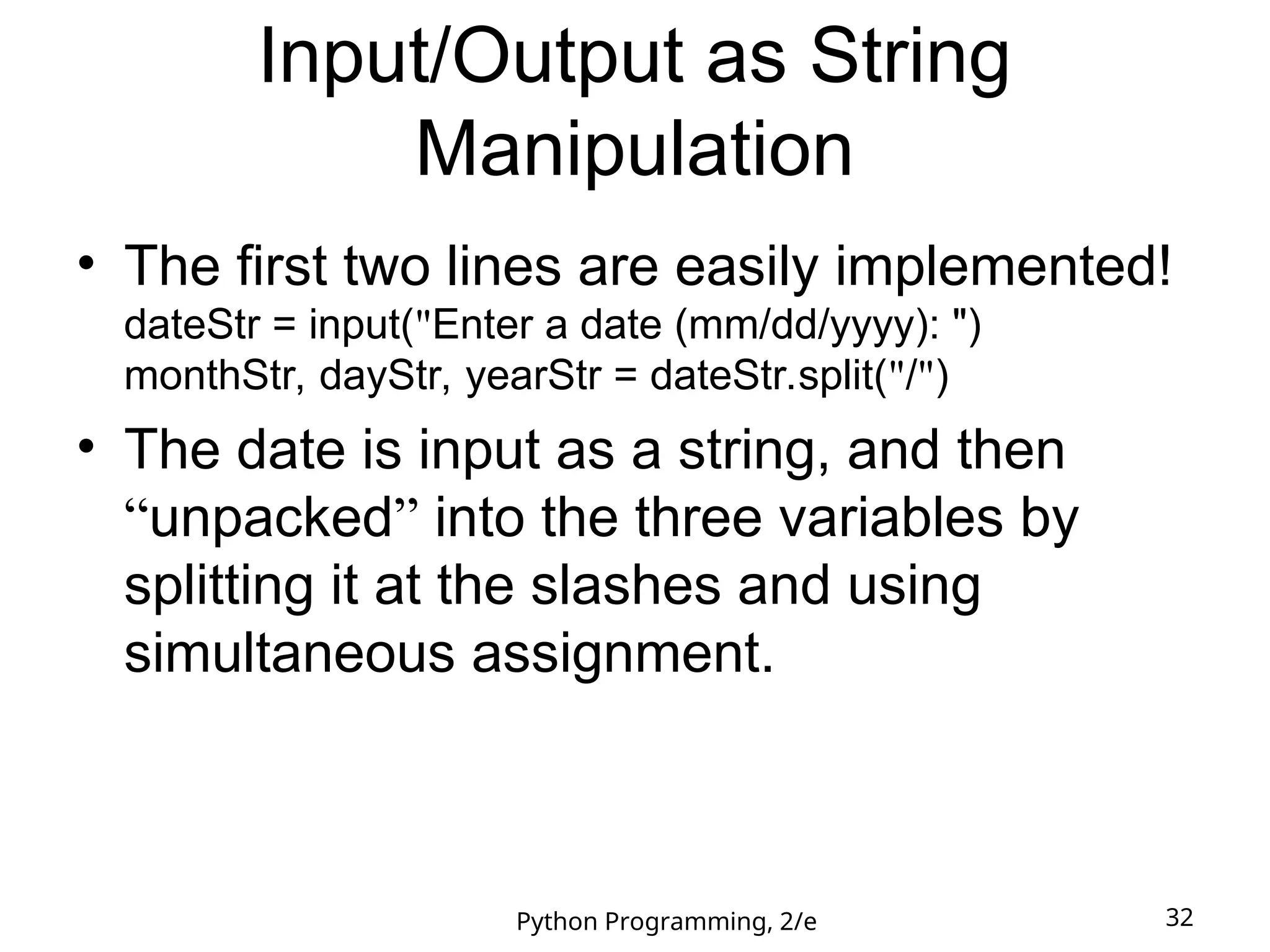 Input/Output as String Manipulation

• The first two lines are easily implemented!
dateStr = input("Enter a date (mm/dd/yyyy): ")
monthStr, dayStr, yearStr = dateStr.split("/")

• The date is input as a string, and then “unpacked” into the three variables by splitting it at the slashes and using simultaneous assignment.

Python Programming, 2/e

32